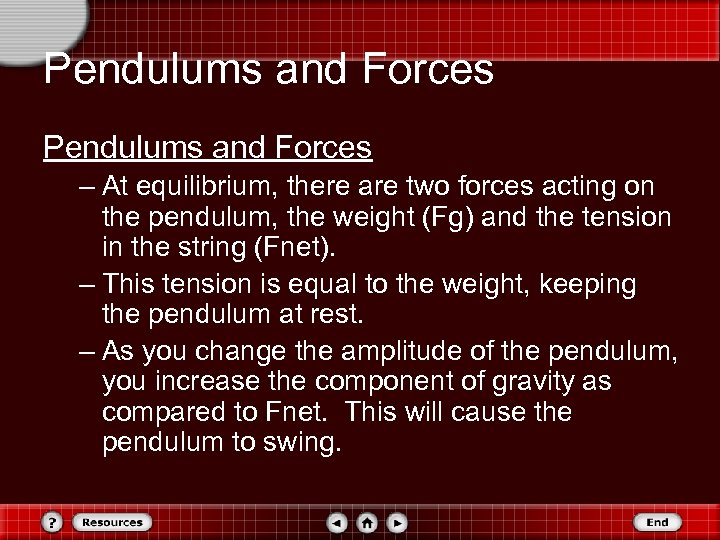 Pendulums and Forces

Pendulums and Forces

– At equilibrium, there are two forces acting on the pendulum, the weight (Fg) and the tension in the string (Fnet).

– This tension is equal to the weight, keeping the pendulum at rest.

– As you change the amplitude of the pendulum, you increase the component of gravity as compared to Fnet. This will cause the pendulum to swing.

? Resources

End